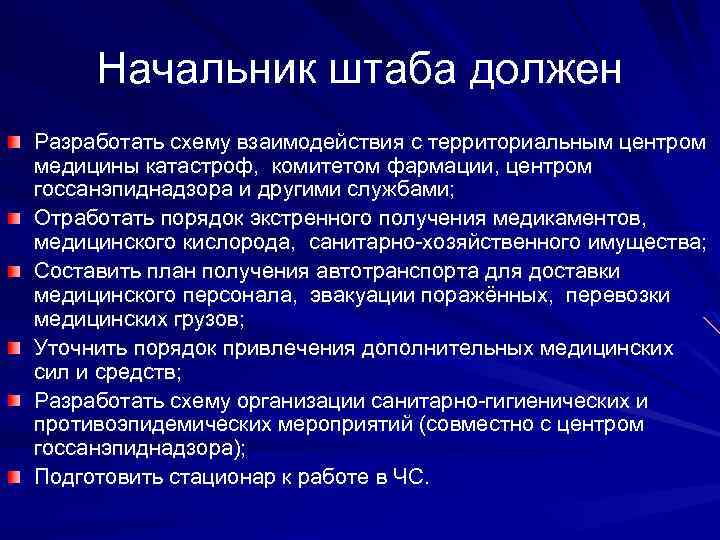 Начальник штаба должен

Разработать схему взаимодействия с территориальным центром медицины катастроф, комитетом фармации, центром госсанэпиднадзора и другими службами;

Отработать порядок экстренного получения медикаментов, медицинского кислорода, санитарно-хозяйственного имущества;

Составить план получения автотранспорта для доставки медицинского персонала, эвакуации поражённых, перевозки медицинских грузов;

Уточнить порядок привлечения дополнительных медицинских сил и средств;

Разработать схему организации санитарно-гигиенических и противоэпидемических мероприятий (совместно с центром госсанэпиднадзора);

Подготовить стационар к работе в ЧС.